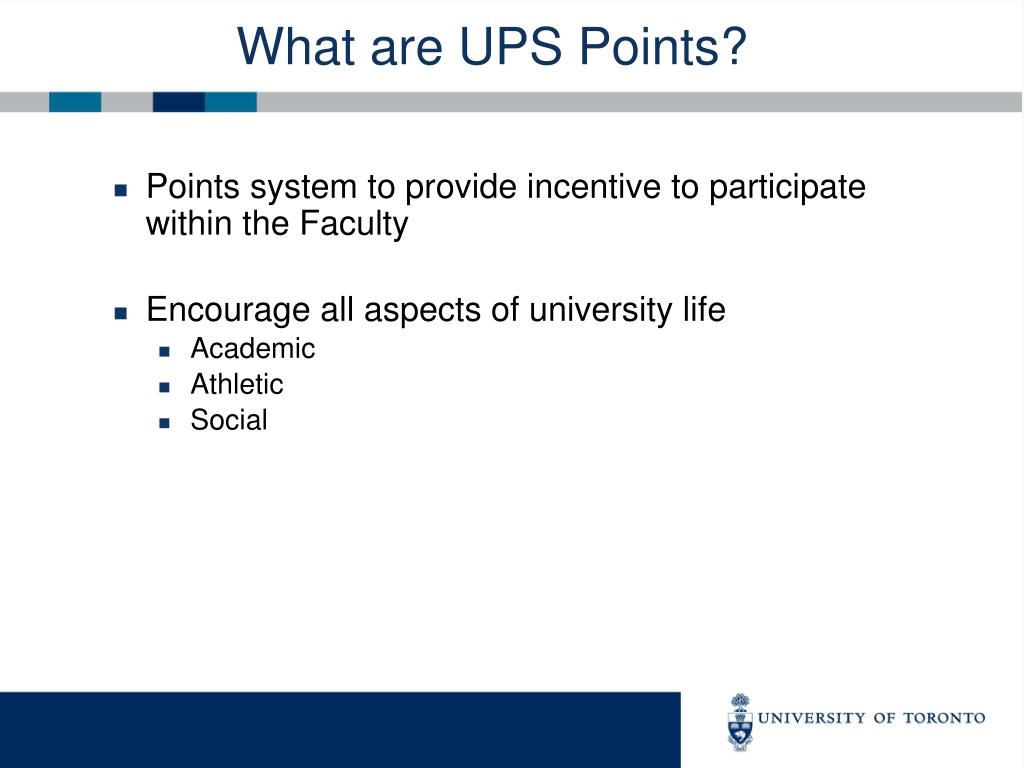 What are UPS Points?

- Points system to provide incentive to participate within the Faculty

- Encourage all aspects of university life
  - Academic
  - Athletic
  - Social

UNIVERSITY OF TORONTO